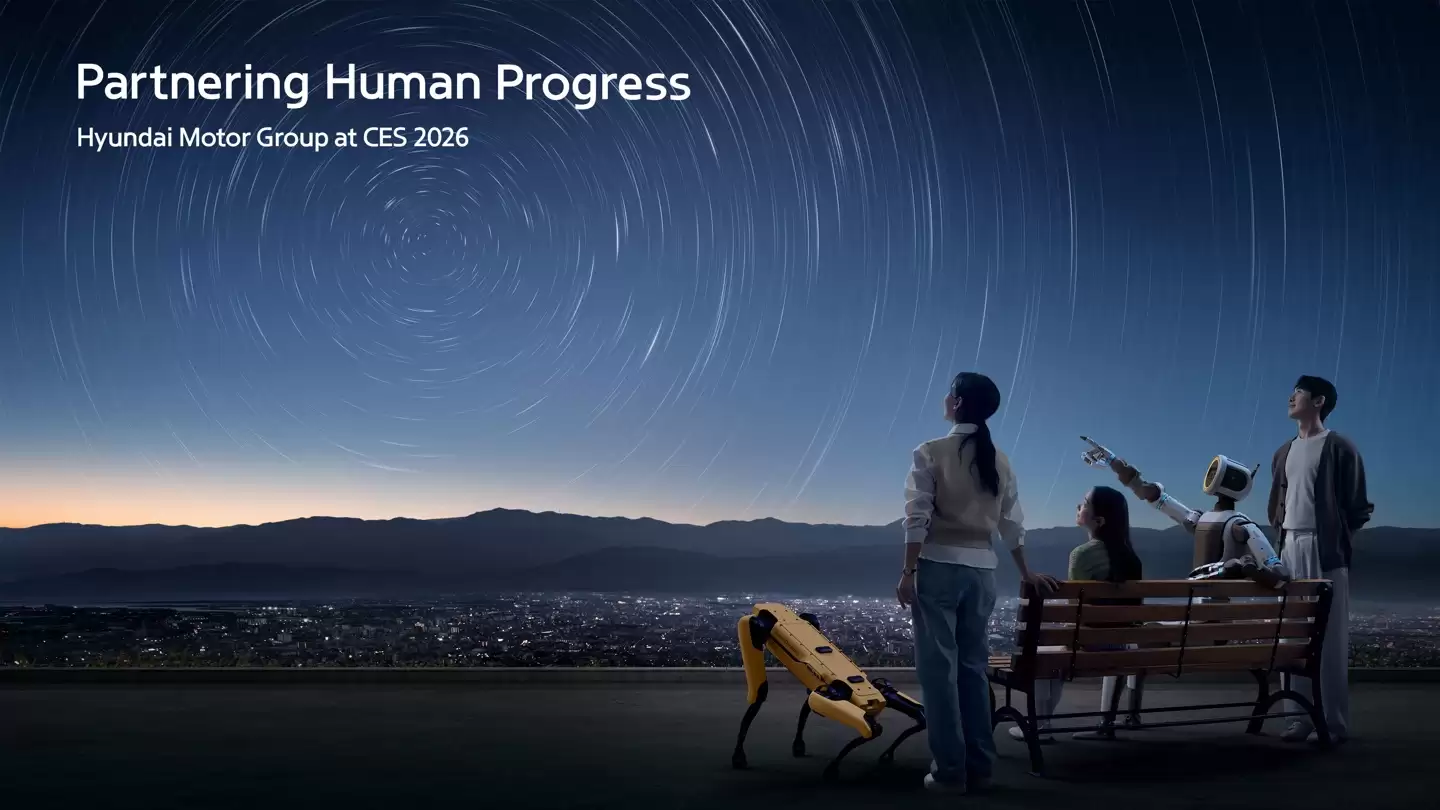 Partnering Human Progress
Hyundai Motor Group at CES 2026